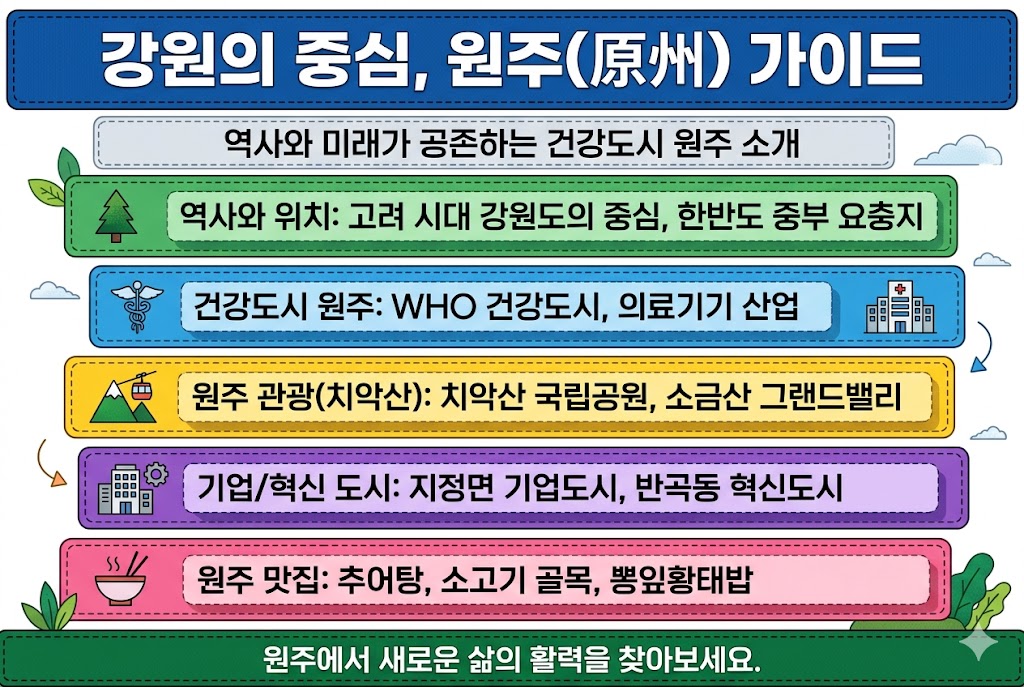 강원의 중심, 원주(原州) 가이드

역사와 미래가 공존하는 건강도시 원주 소개

역사와 위치: 고려 시대 강원도의 중심, 한반도 중부 요충지

건강도시 원주: WHO 건강도시, 의료기기 산업

원주 관광(치악산): 치악산 국립공원, 소금산 그랜드밸리

기업/혁신 도시: 지정면 기업도시, 반곡동 혁신도시

원주 맛집: 추어탕, 소고기 골목, 뽕잎황태밥

원주에서 새로운 삶의 활력을 찾아보세요.